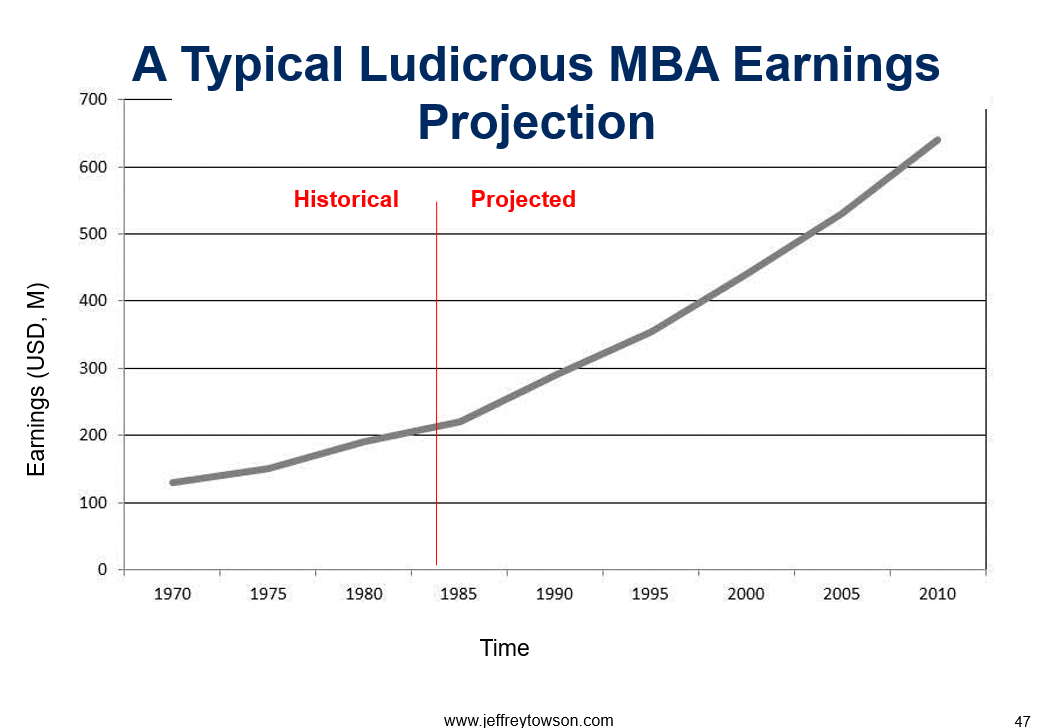 A Typical Ludicrous MBA Earnings Projection

Historical

Projected

Earnings (USD, M)

700
600
500
400
300
200
100
0

1970 1975 1980 1985 1990 1995 2000 2005 2010

Time

www.jeffreytowson.com

47